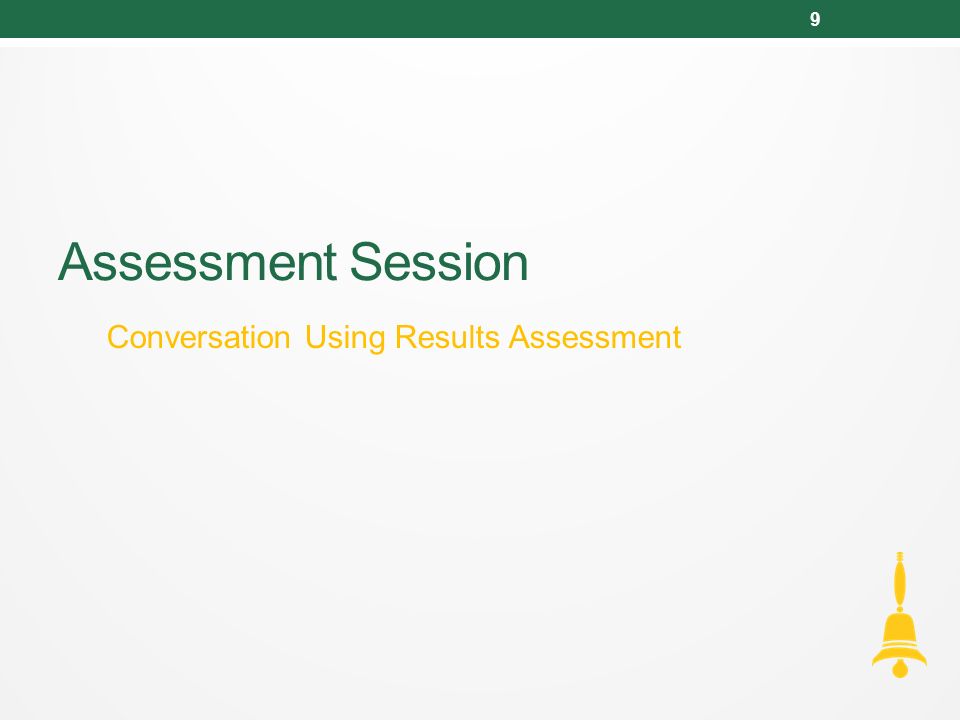 9

Assessment Session

Conversation Using Results Assessment